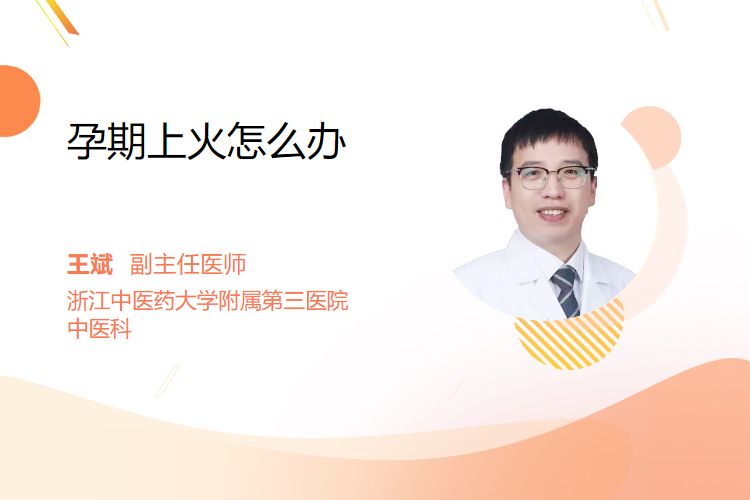 孕期上火怎么办

王斌 副主任医师
浙江中医药大学附属第三医院
中医科